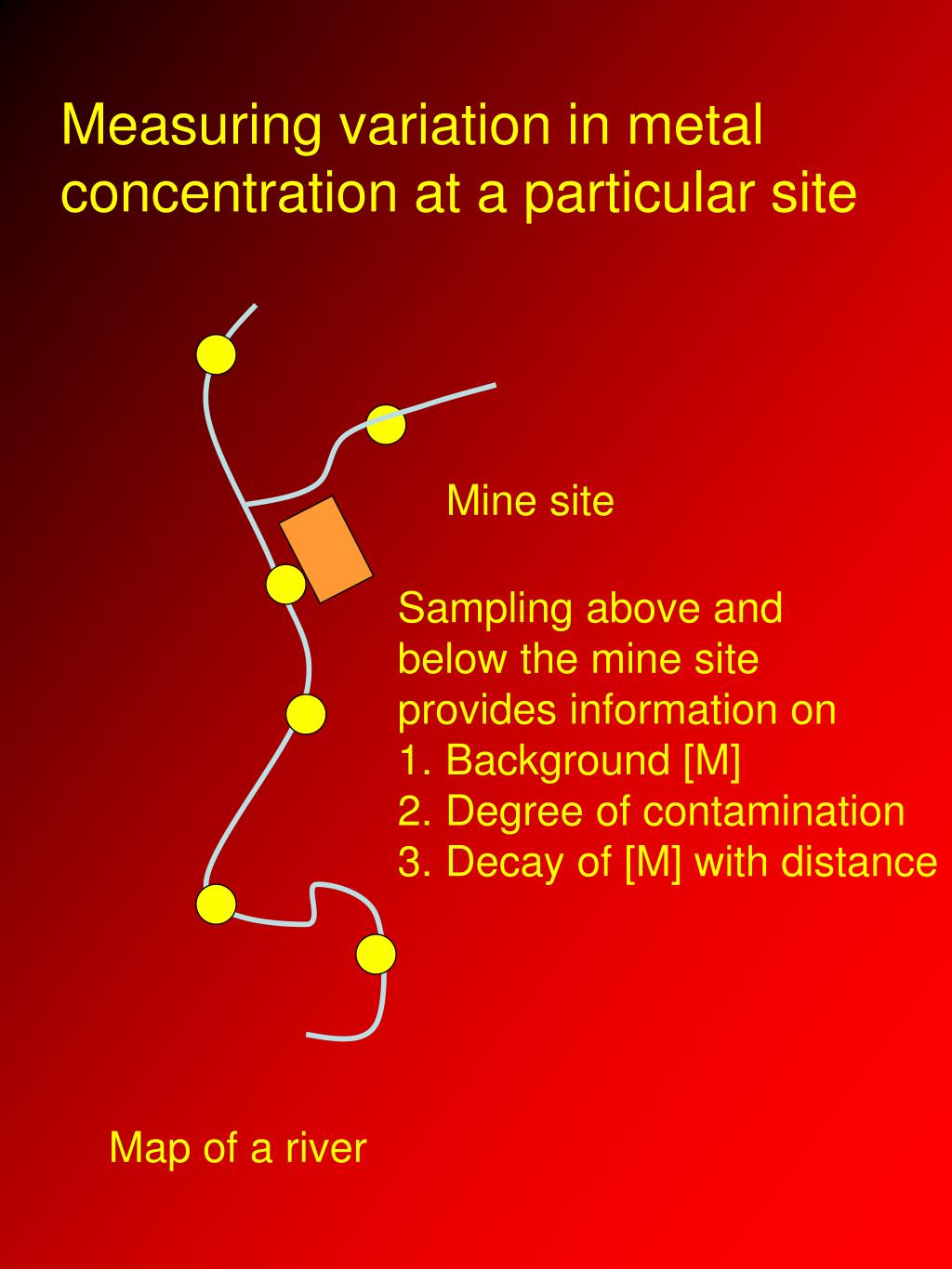 Measuring variation in metal concentration at a particular site

Mine site

Sampling above and below the mine site provides information on
1. Background [M]
2. Degree of contamination
3. Decay of [M] with distance

Map of a river